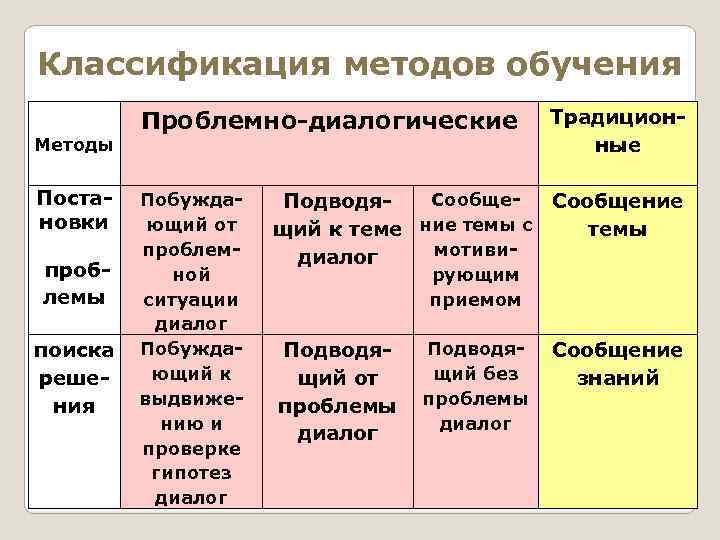 Классификация методов обучения

| Методы | Проблемно-диалогические | | | Традиционные |
|---|---|---|---|---|
| Постановки проблемы | Побуждающий от проблемной ситуации диалог | Подводящий к теме диалог | Сообщение темы с мотивирующим приемом | Сообщение темы |
| поиска решения | Побуждающий к выдвижению и проверке гипотез диалог | Подводящий от проблемы диалог | Подводящий без проблемы диалог | Сообщение знаний |